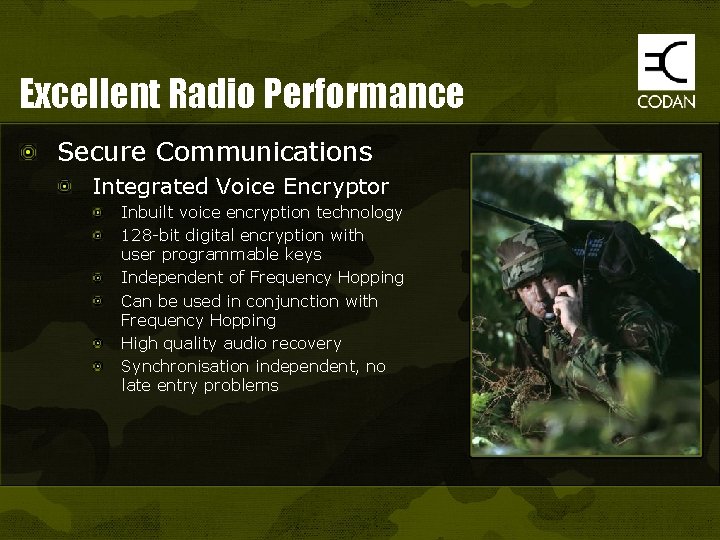 Excellent Radio Performance

CODAN

Secure Communications

Integrated Voice Encryptor

Inbuilt voice encryption technology

128-bit digital encryption with user programmable keys

Independent of Frequency Hopping

Can be used in conjunction with Frequency Hopping

High quality audio recovery

Synchronisation independent, no late entry problems